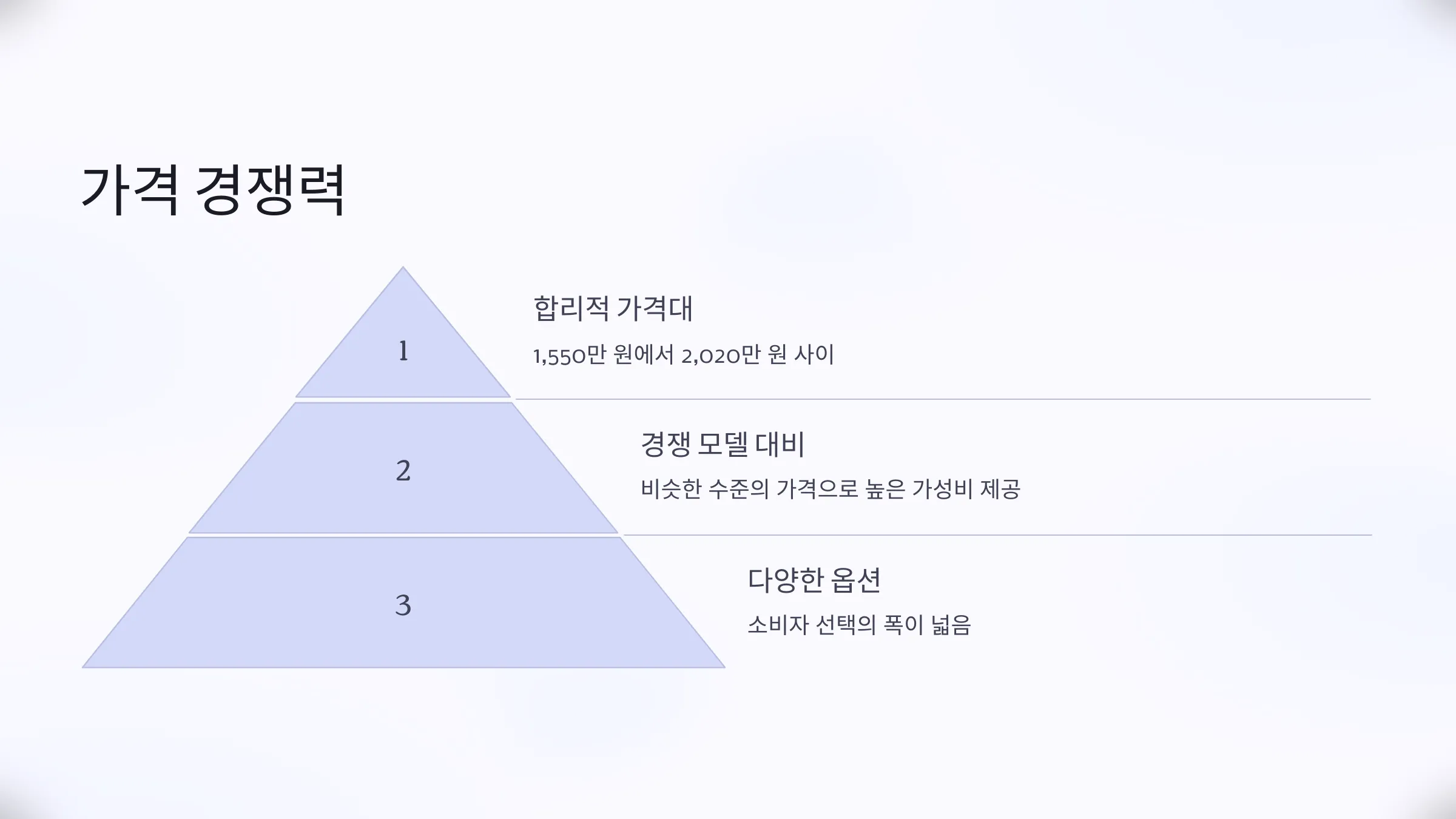 가격 경쟁력

1

합리적 가격대

1,550만 원에서 2,020만 원 사이

2

경쟁 모델 대비

비슷한 수준의 가격으로 높은 가성비 제공

3

다양한 옵션

소비자 선택의 폭이 넓음